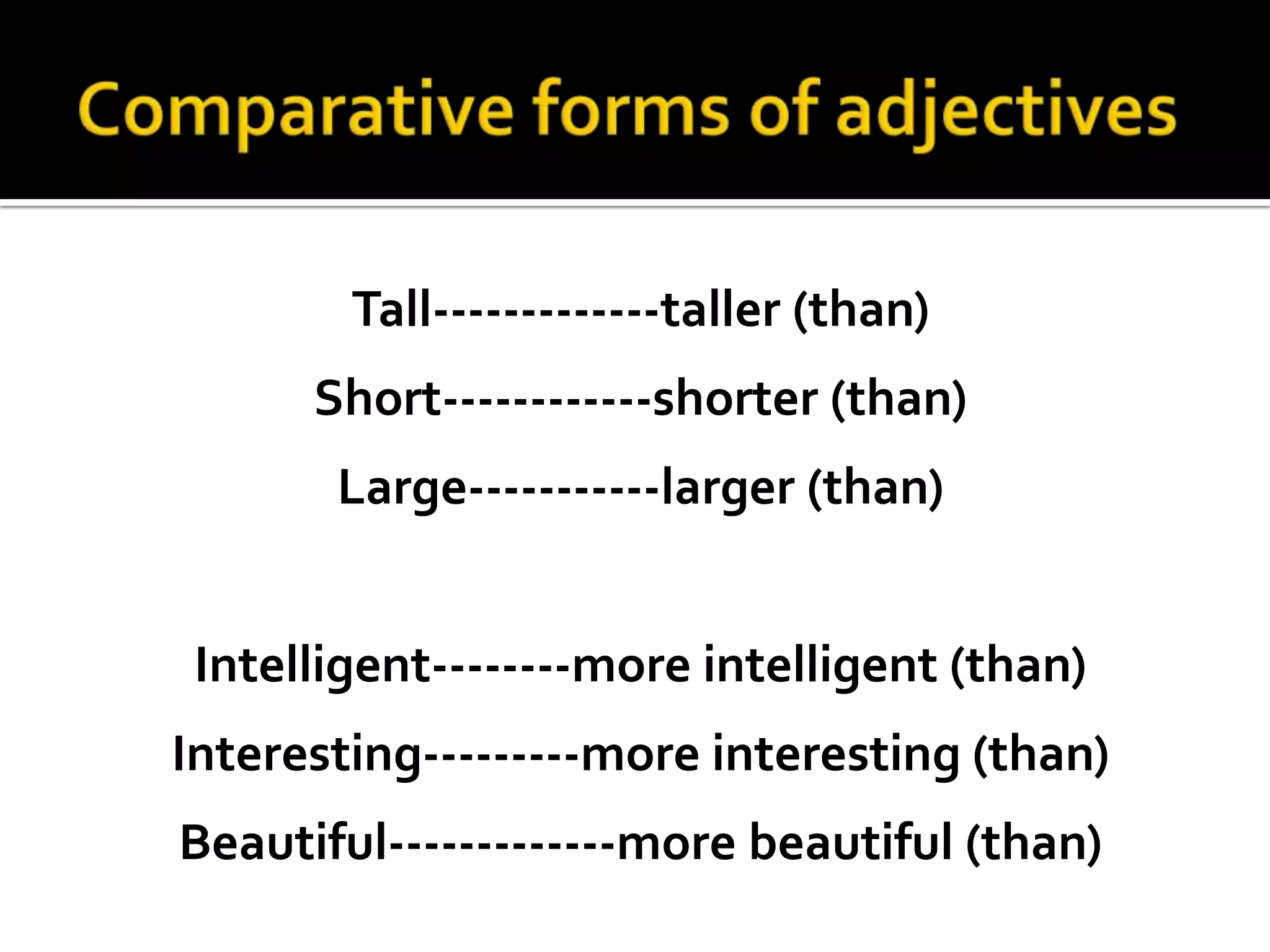 Comparative forms of adjectives

Tall--------------taller (than)

Short-------------shorter (than)

Large------------larger (than)

Intelligent---------more intelligent (than)

Interesting----------more interesting (than)

Beautiful--------------more beautiful (than)